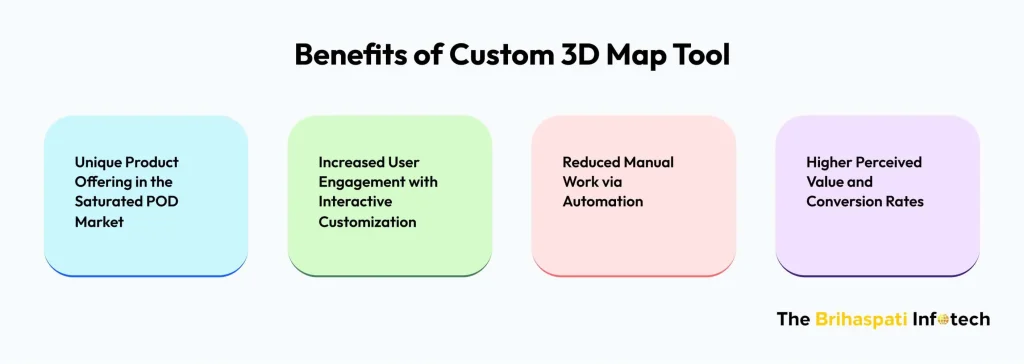 Benefits of Custom 3D Map Tool

Unique Product Offering in the Saturated POD Market

Increased User Engagement with Interactive Customization

Reduced Manual Work via Automation

Higher Perceived Value and Conversion Rates

The Brihaspati Infotech